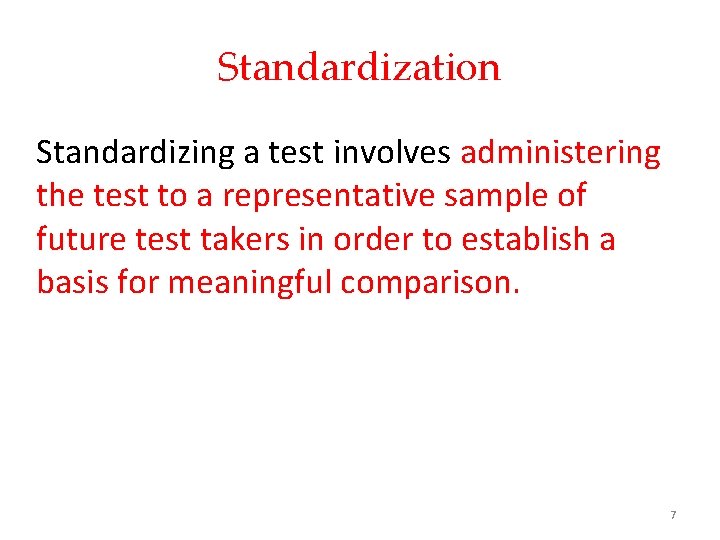 Standardization

Standardizing a test involves administering the test to a representative sample of future test takers in order to establish a basis for meaningful comparison.

7